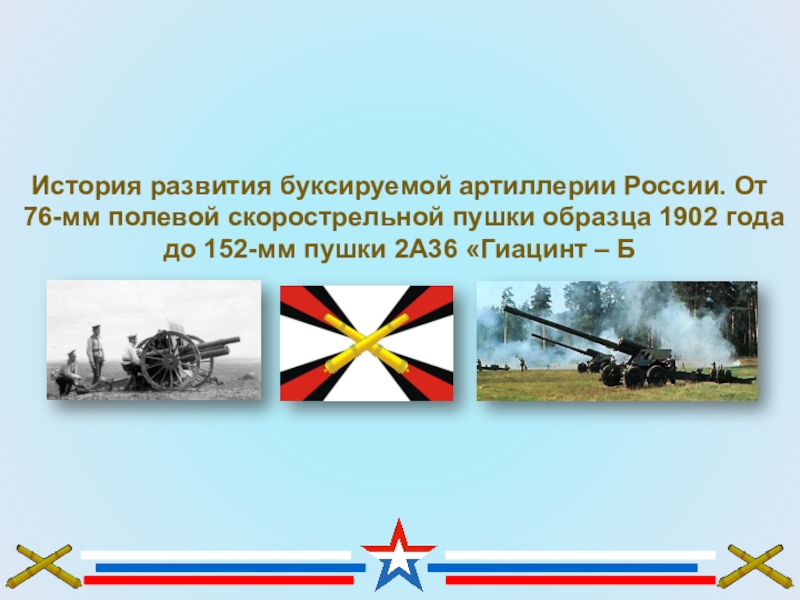 История развития буксируемой артиллерии России. От 76-мм полевой скорострельной пушки образца 1902 года до 152-мм пушки 2А36 «Гиацинт – Б